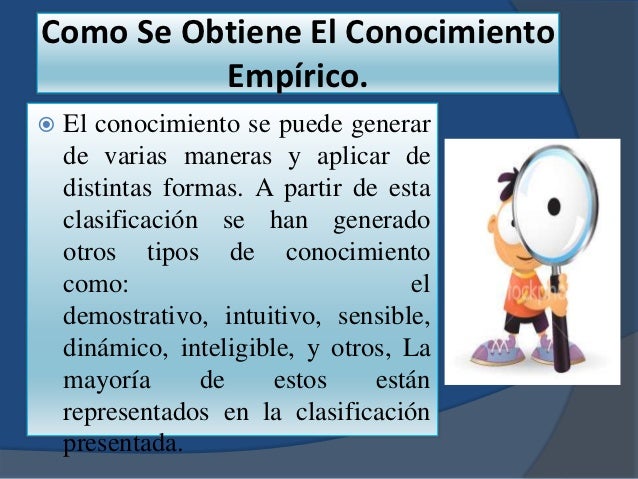 Como Se Obtiene El Conocimiento Empírico.

El conocimiento se puede generar de varias maneras y aplicar de distintas formas. A partir de esta clasificación se han generado otros tipos de conocimiento como: el demostrativo, intuitivo, sensible, dinámico, inteligible, y otros, La mayoría de estos están representados en la clasificación presentada.